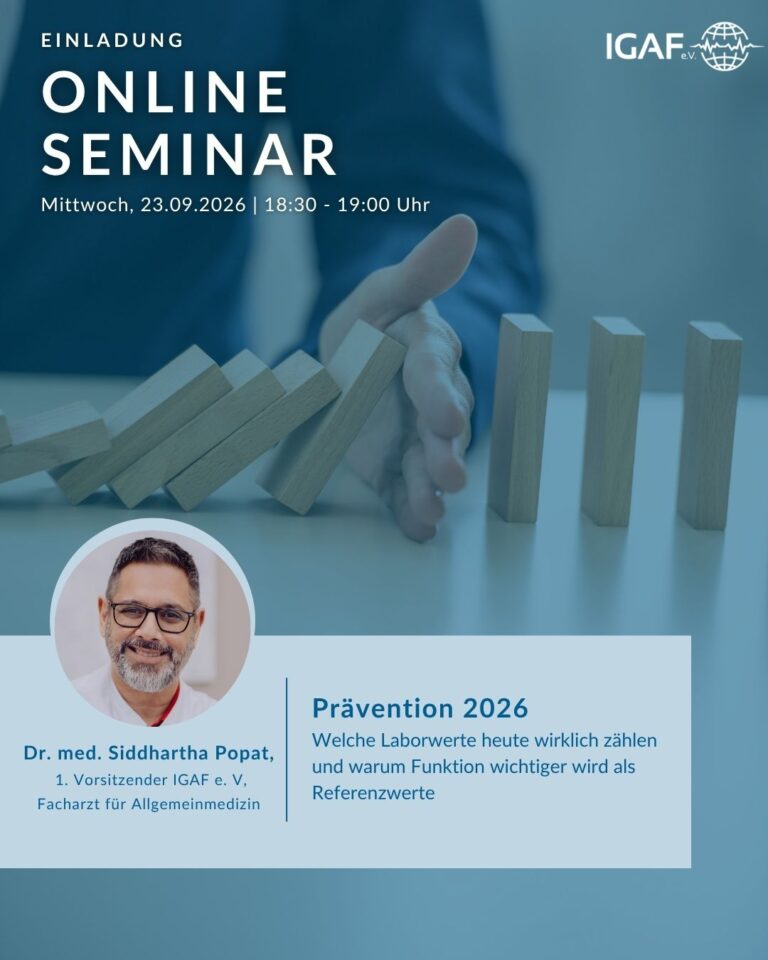 EINLADUNG

IGAF e.V.

ONLINE
SEMINAR

Mittwoch, 23.09.2026 | 18:30 - 19:00 Uhr

Dr. med. Siddhartha Popat,
1. Vorsitzender IGAF e. V,
Facharzt für Allgemeinmedizin

Prävention 2026

Welche Laborwerte heute wirklich zählen und warum Funktion wichtiger wird als Referenzwerte